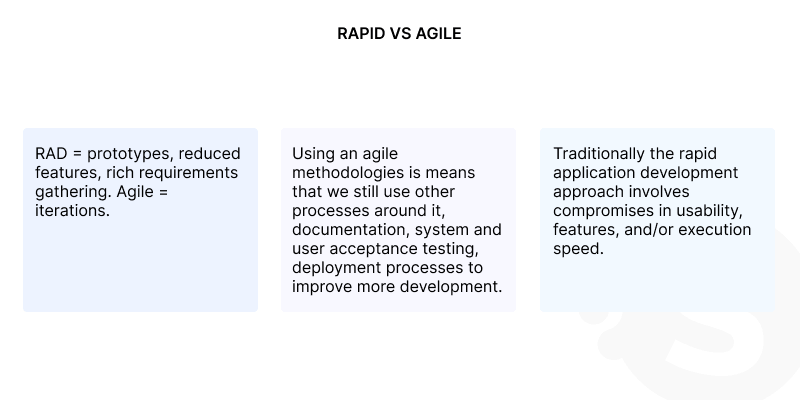 RAPID VS AGILE

RAD = prototypes, reduced features, rich requirements gathering. Agile = iterations.

Using an agile methodologies is means that we still use other processes around it, documentation, system and user acceptance testing, deployment processes to improve more development.

Traditionally the rapid application development approach involves compromises in usability, features, and/or execution speed.